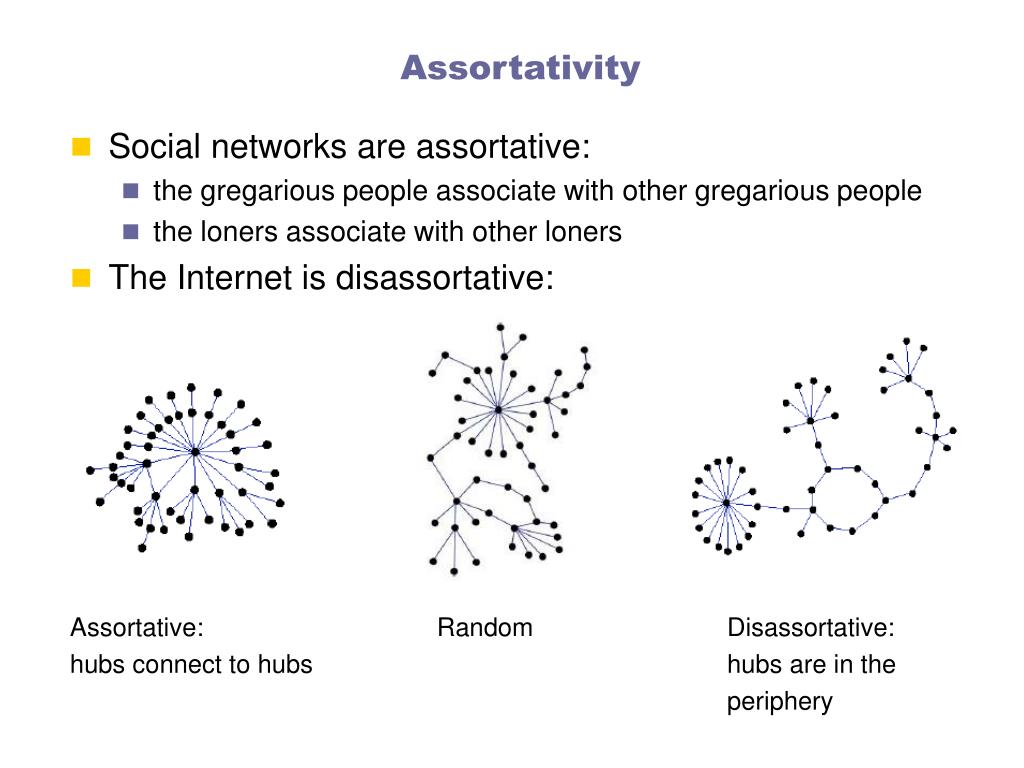 Assortativity

Social networks are assortative:

the gregarious people associate with other gregarious people

the loners associate with other loners

The Internet is disassortative:

Assortative:
hubs connect to hubs

Random

Disassortative:
hubs are in the periphery